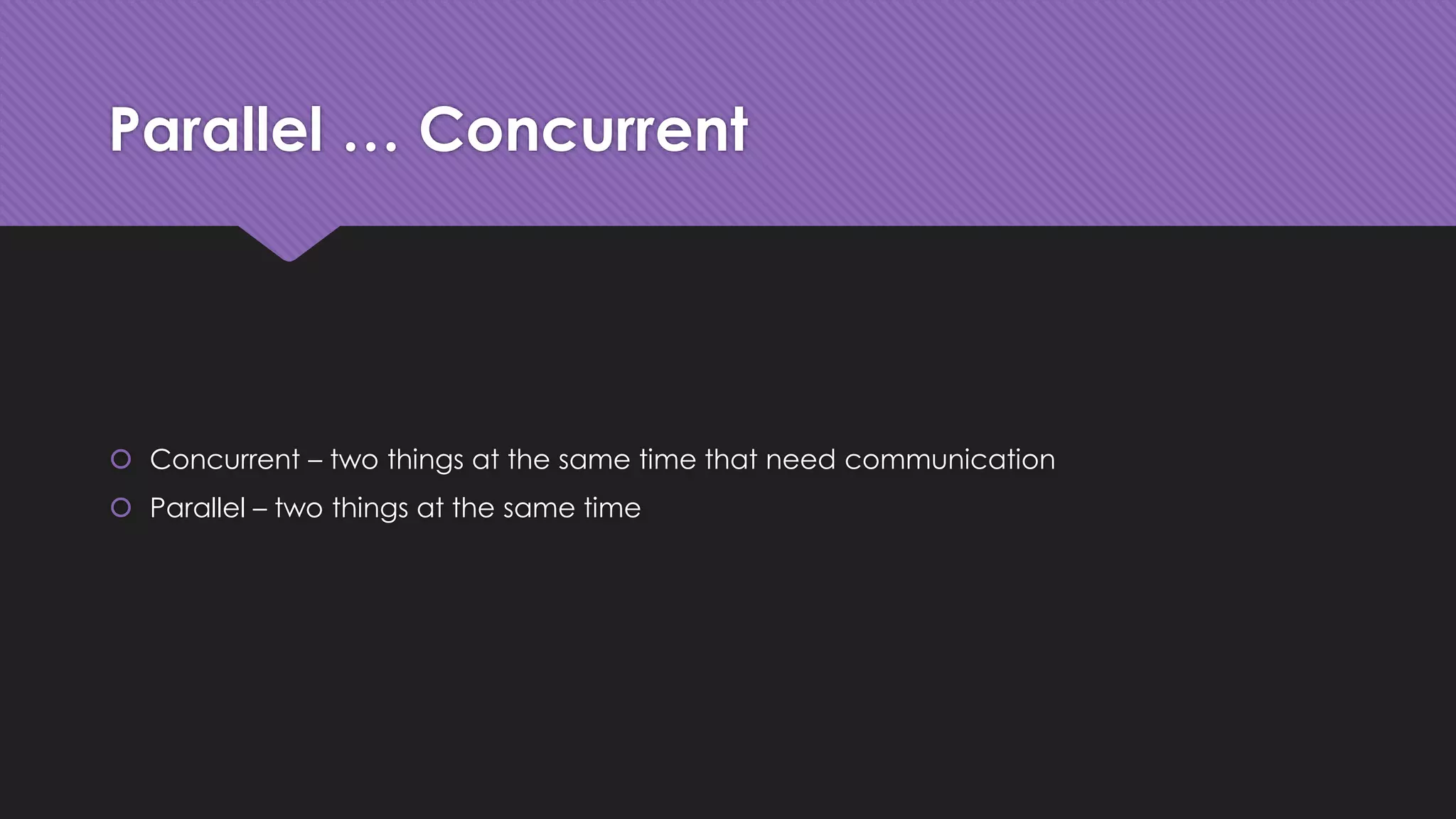 Parallel … Concurrent

Concurrent – two things at the same time that need communication

Parallel – two things at the same time